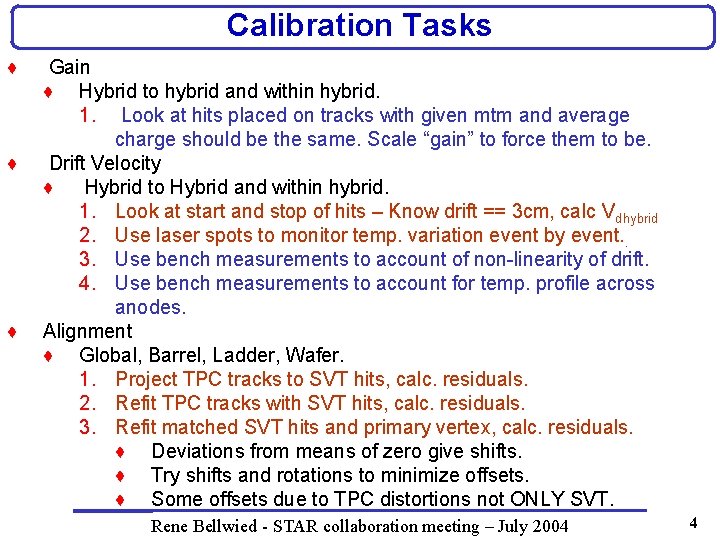 Calibration Tasks

♦ Gain
♦ Hybrid to hybrid and within hybrid.
1. Look at hits placed on tracks with given mtm and average charge should be the same. Scale “gain” to force them to be.

♦ Drift Velocity
♦ Hybrid to Hybrid and within hybrid.
1. Look at start and stop of hits – Know drift == 3cm, calc $V_{dhybrid}$
2. Use laser spots to monitor temp. variation event by event.
3. Use bench measurements to account of non-linearity of drift.
4. Use bench measurements to account for temp. profile across anodes.

♦ Alignment
♦ Global, Barrel, Ladder, Wafer.
1. Project TPC tracks to SVT hits, calc. residuals.
2. Refit TPC tracks with SVT hits, calc. residuals.
3. Refit matched SVT hits and primary vertex, calc. residuals.
♦ Deviations from means of zero give shifts.
♦ Try shifts and rotations to minimize offsets.
♦ Some offsets due to TPC distortions not ONLY SVT.

Rene Bellwied - STAR collaboration meeting – July 2004

4